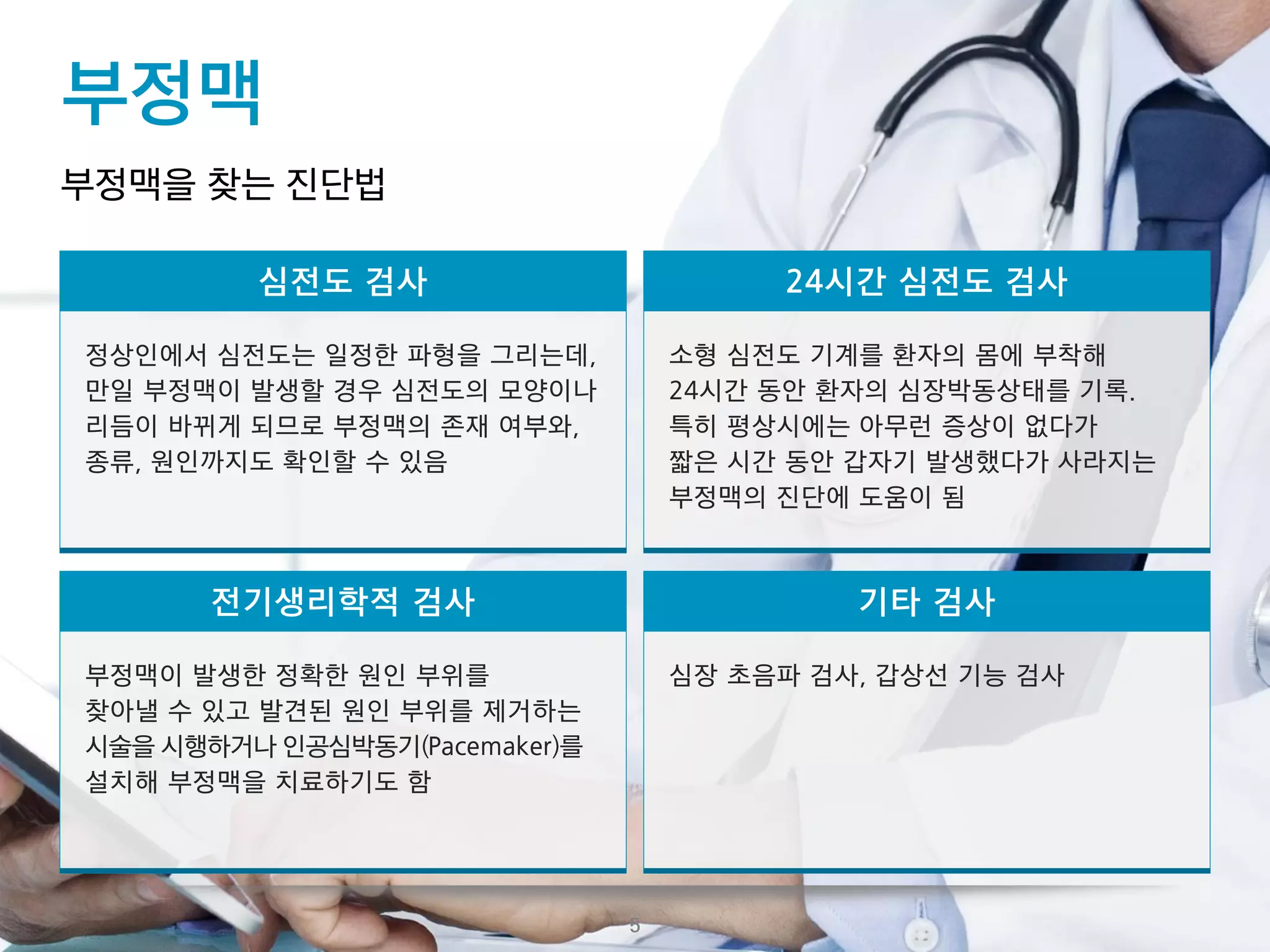 부정맥

부정맥을 찾는 진단법

심전도 검사

정상인에서 심전도는 일정한 파형을 그리는데, 만일 부정맥이 발생할 경우 심전도의 모양이나 리듬이 바뀌게 되므로 부정맥의 존재 여부와, 종류, 원인까지도 확인할 수 있음

24시간 심전도 검사

소형 심전도 기계를 환자의 몸에 부착해 24시간 동안 환자의 심장박동상태를 기록. 특히 평상시에는 아무런 증상이 없다가 짧은 시간 동안 갑자기 발생했다가 사라지는 부정맥의 진단에 도움이 됨

전기생리학적 검사

부정맥이 발생한 정확한 원인 부위를 찾아낼 수 있고 발견된 원인 부위를 제거하는 시술을 시행하거나 인공심박동기(Pacemaker)를 설치해 부정맥을 치료하기도 함

기타 검사

심장 초음파 검사, 갑상선 기능 검사

5